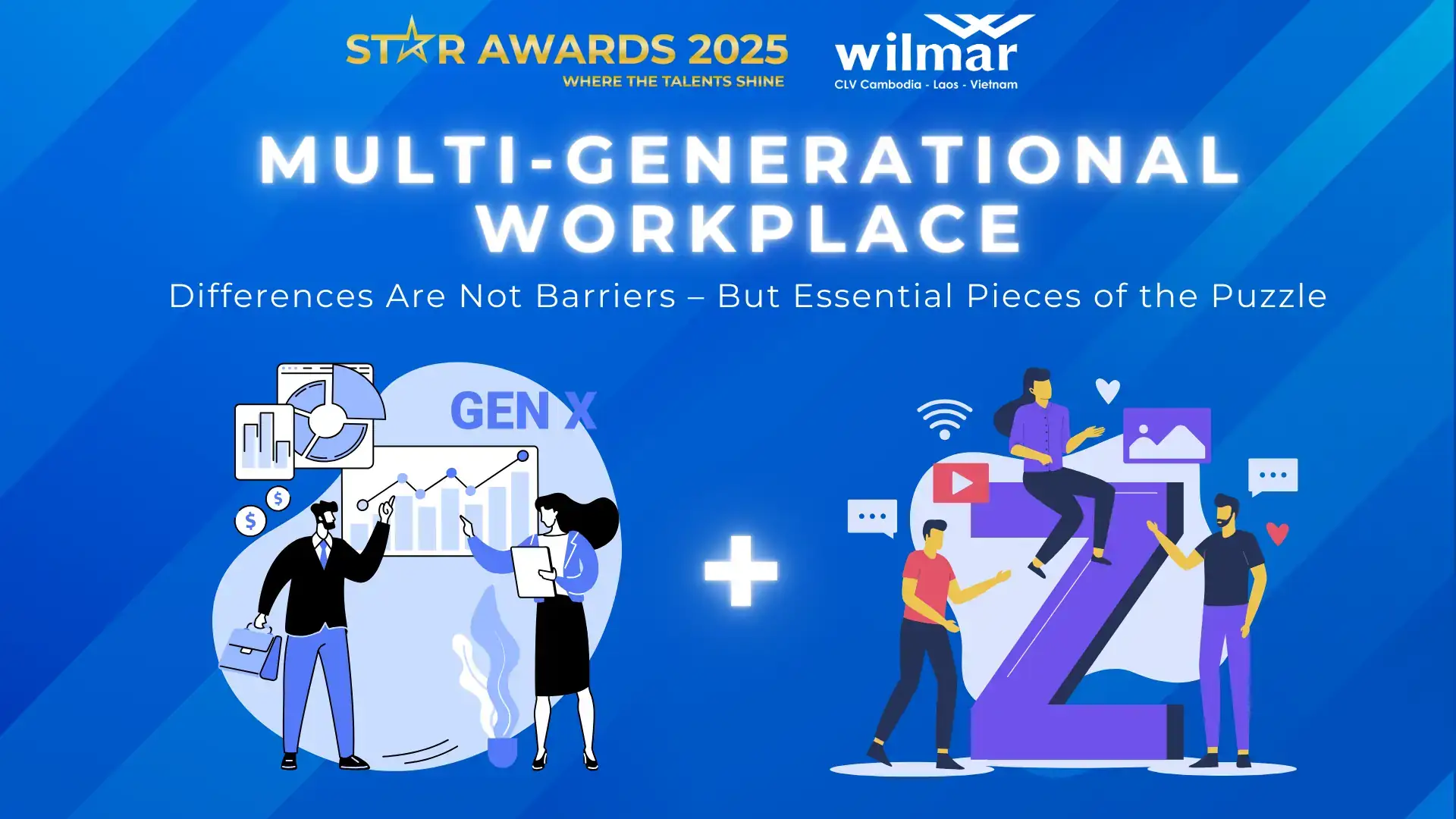 STAR AWARDS 2025
WHERE THE TALENTS SHINE

wilmar
CLV Cambodia - Laos - Vietnam

MULTI-GENERATIONAL WORKPLACE

Differences Are Not Barriers – But Essential Pieces of the Puzzle

GEN X

$
$

+

Z